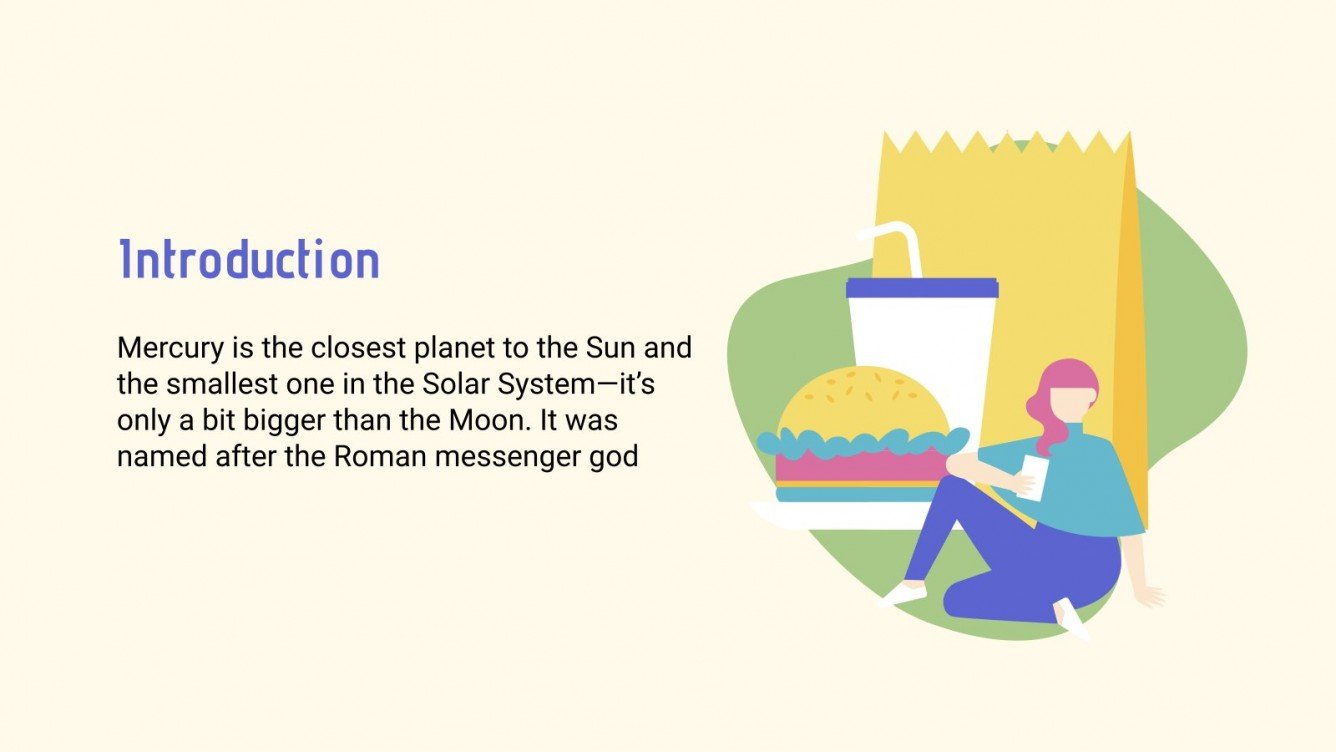 Introduction

Mercury is the closest planet to the Sun and the smallest one in the Solar System—it's only a bit bigger than the Moon. It was named after the Roman messenger god